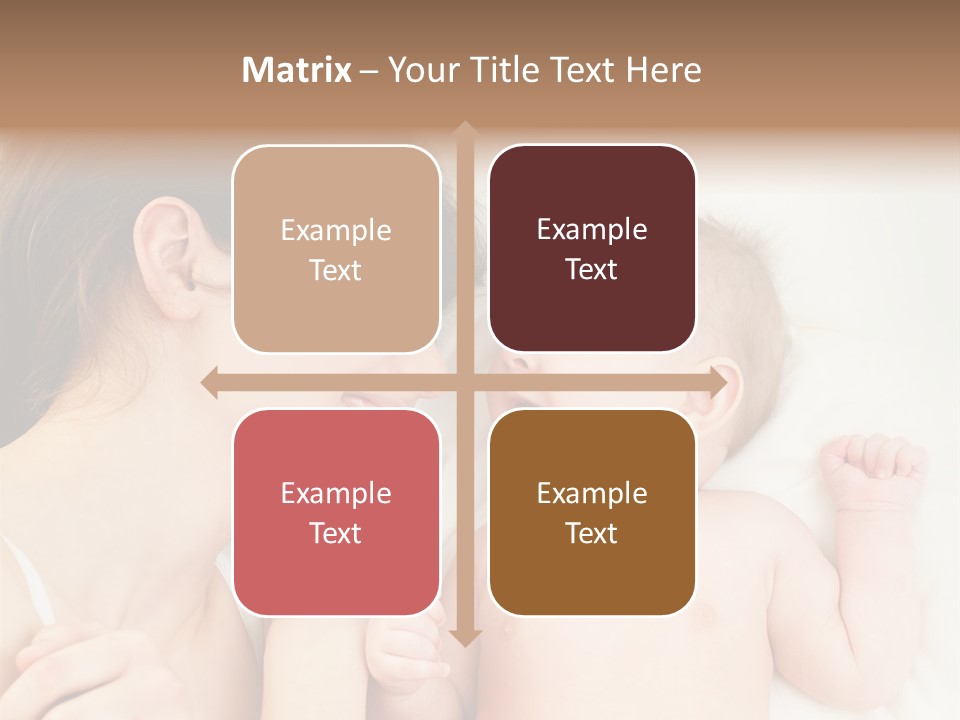 Matrix – Your Title Text Here

Example Text

Example Text

Example Text

Example Text